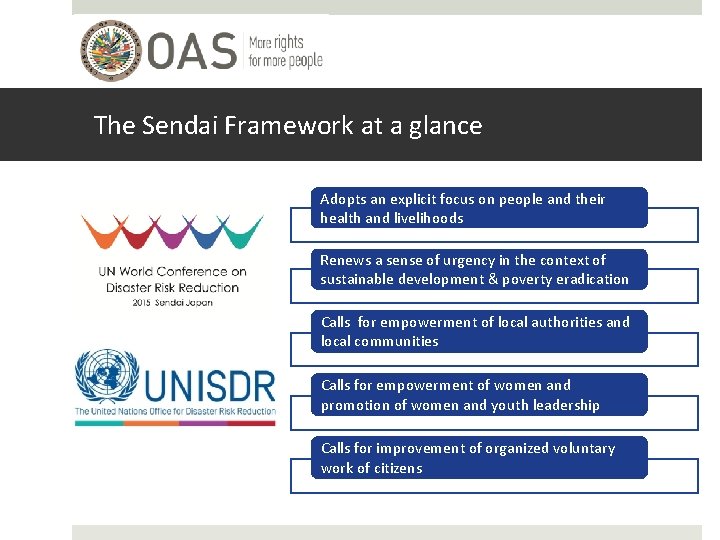 OAS More rights for more people

The Sendai Framework at a glance

UN World Conference on Disaster Risk Reduction
2015 Sendai Japan

UNISDR
The United Nations Office for Disaster Risk Reduction

Adopts an explicit focus on people and their health and livelihoods

Renews a sense of urgency in the context of sustainable development & poverty eradication

Calls for empowerment of local authorities and local communities

Calls for empowerment of women and promotion of women and youth leadership

Calls for improvement of organized voluntary work of citizens